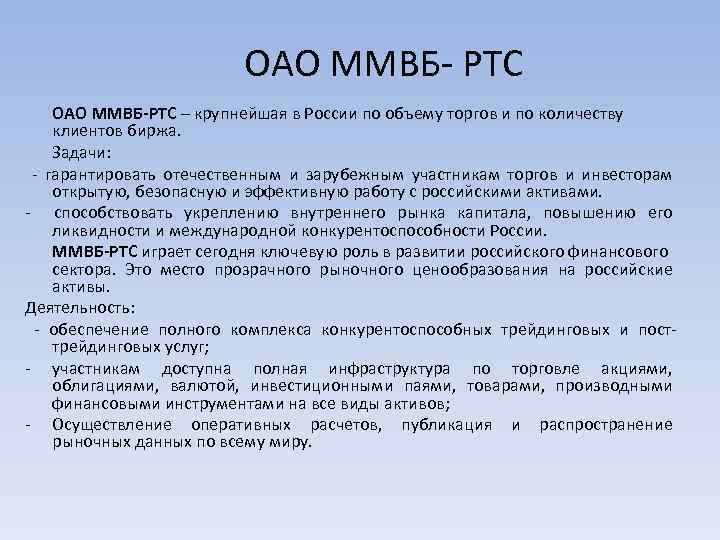 ОАО ММВБ- РТС

ОАО ММВБ-РТС – крупнейшая в России по объему торгов и по количеству клиентов биржа.

Задачи:

- гарантировать отечественным и зарубежным участникам торгов и инвесторам открытую, безопасную и эффективную работу с российскими активами.

- способствовать укреплению внутреннего рынка капитала, повышению его ликвидности и международной конкурентоспособности России.

ММВБ-РТС играет сегодня ключевую роль в развитии российского финансового сектора. Это место прозрачного рыночного ценообразования на российские активы.

Деятельность:

- обеспечение полного комплекса конкурентоспособных трейдинговых и пост-трейдинговых услуг;

- участникам доступна полная инфраструктура по торговле акциями, облигациями, валютой, инвестиционными паями, товарами, производными финансовыми инструментами на все виды активов;

- Осуществление оперативных расчетов, публикация и распространение рыночных данных по всему миру.